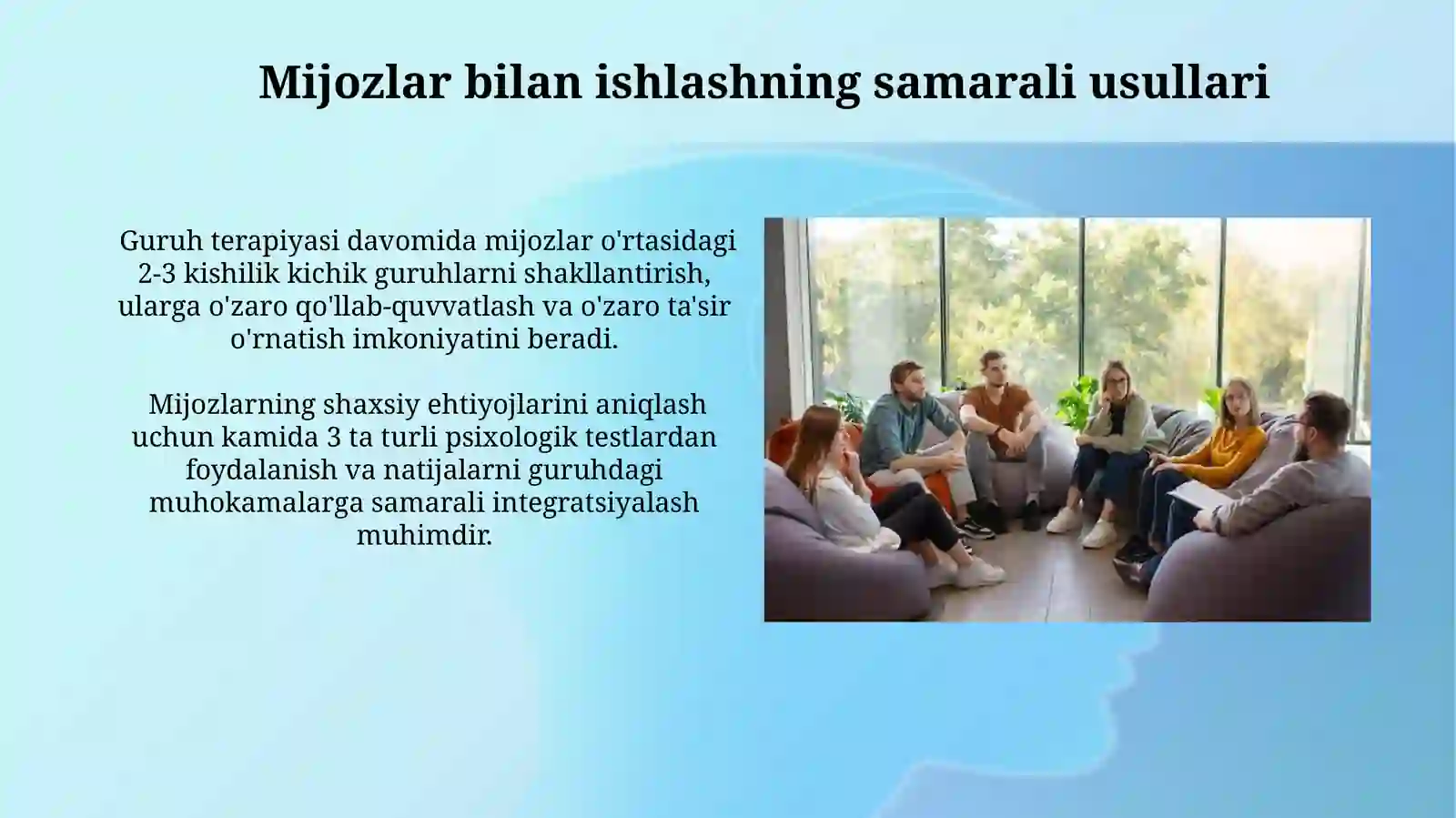 Mijozlar bilan ishlashning samarali usullari

Guruh terapiyasi davomida mijozlar o'rtasidagi 2-3 kishilik kichik guruhlarni shakllantirish, ularga o'zaro qo'llab-quvvatlash va o'zaro ta'sir o'rnatish imkoniyatini beradi.

Mijozlarning shaxsiy ehtiyojlarini aniqlash uchun kamida 3 ta turli psixologik testlardan foydalanish va natijalarni guruhdagi muhokamalarga samarali integratsiyalash muhimdir.